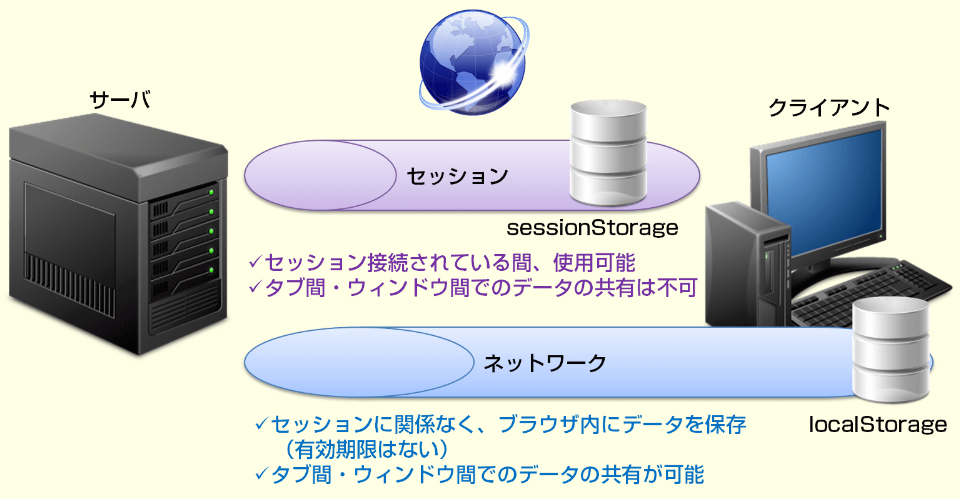 サーバ

クライアント

セッション

sessionStorage

✓セッション接続されている間、使用可能
✓タブ間・ウィンドウ間でのデータの共有は不可

ネットワーク

localStorage

✓セッションに関係なく、ブラウザ内にデータを保存
（有効期限はない）
✓タブ間・ウィンドウ間でのデータの共有が可能